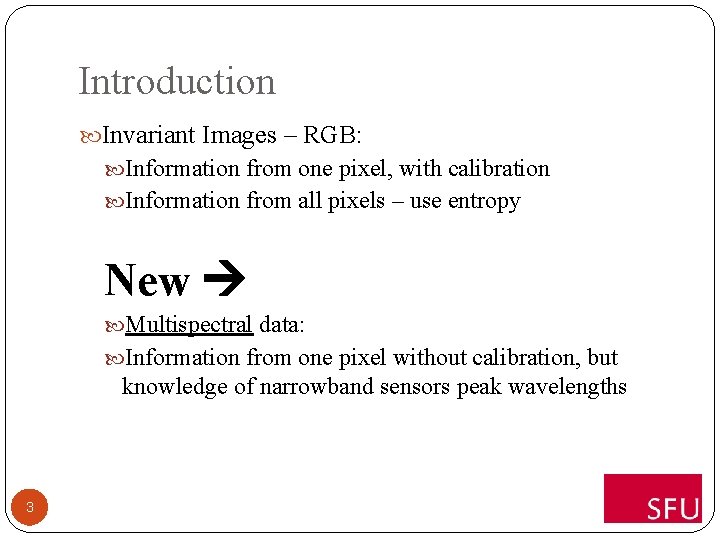 Introduction

Invariant Images – RGB:

Information from one pixel, with calibration

Information from all pixels – use entropy

New →

Multispectral data:

Information from one pixel without calibration, but knowledge of narrowband sensors peak wavelengths

3

SFU